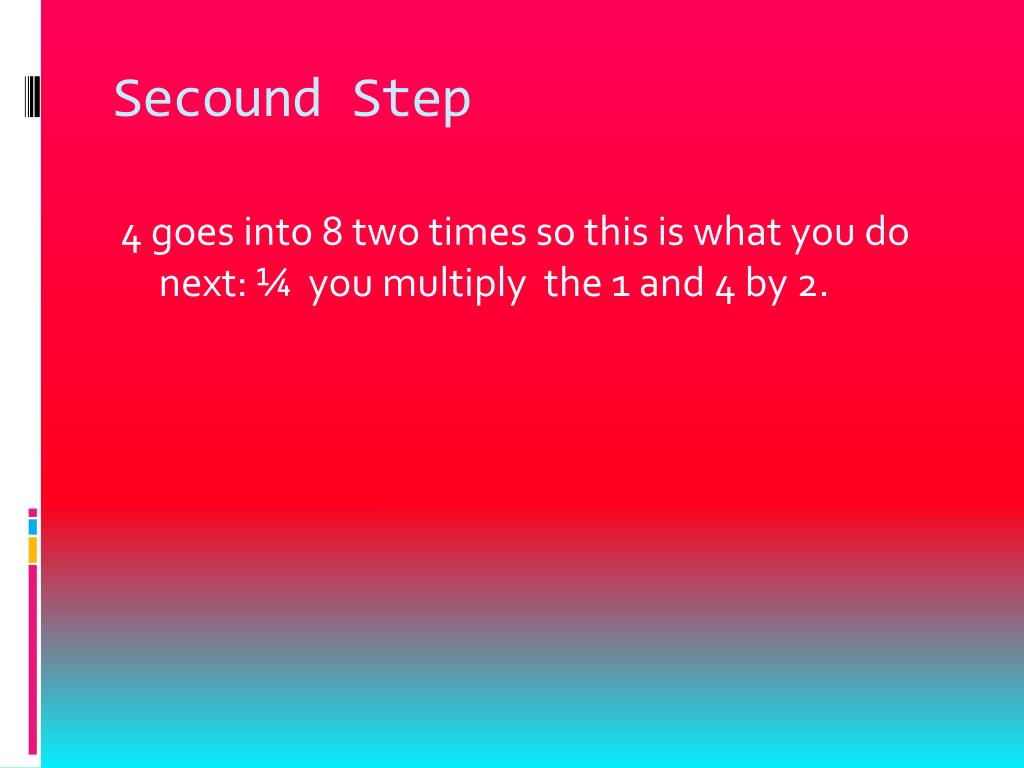 Secound Step

4 goes into 8 two times so this is what you do next: $\frac{1}{4}$ you multiply the 1 and 4 by 2.